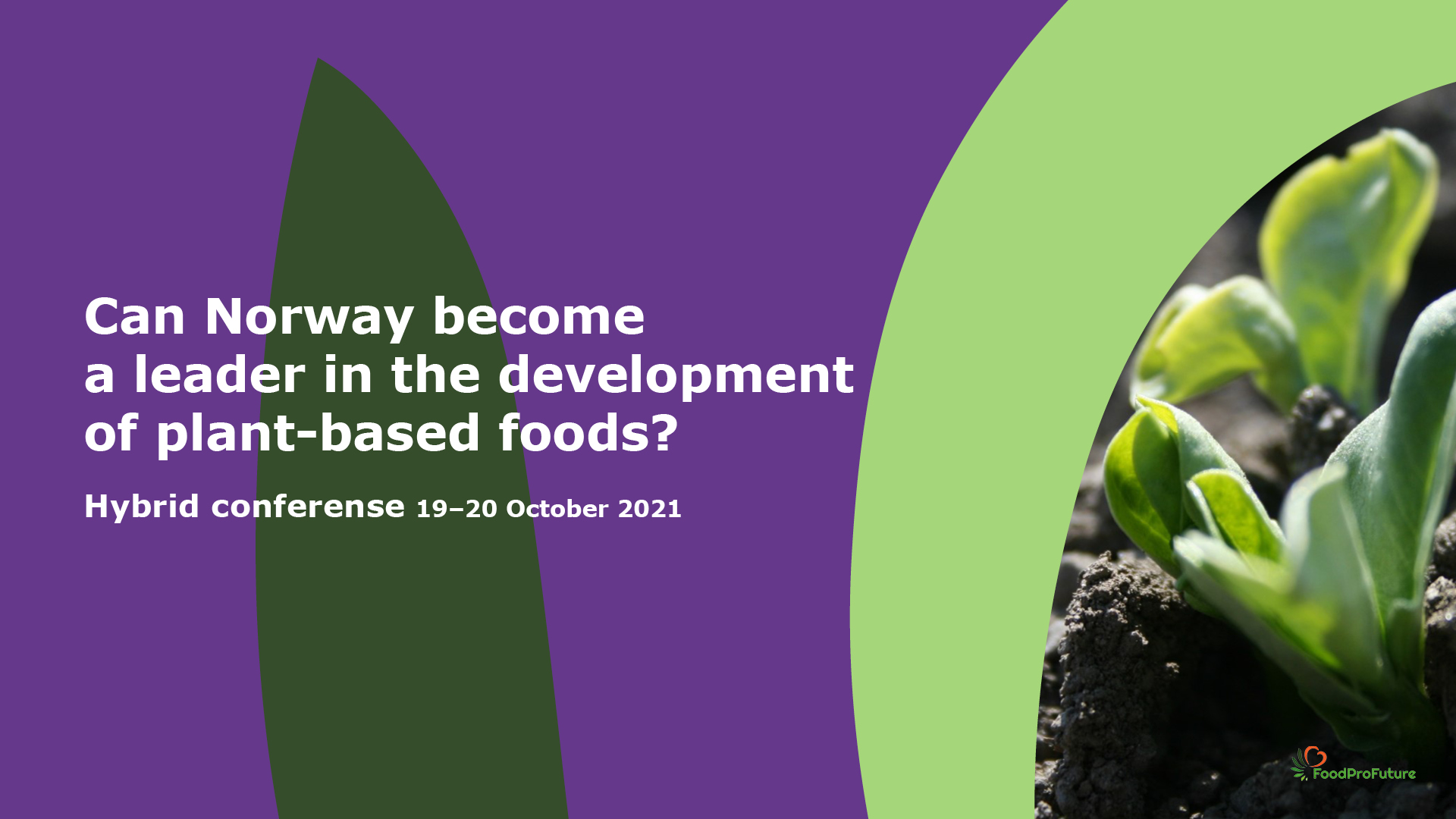 Can Norway become a leader in the development of plant-based foods?

Hybrid conferense 19–20 October 2021

FoodProFuture